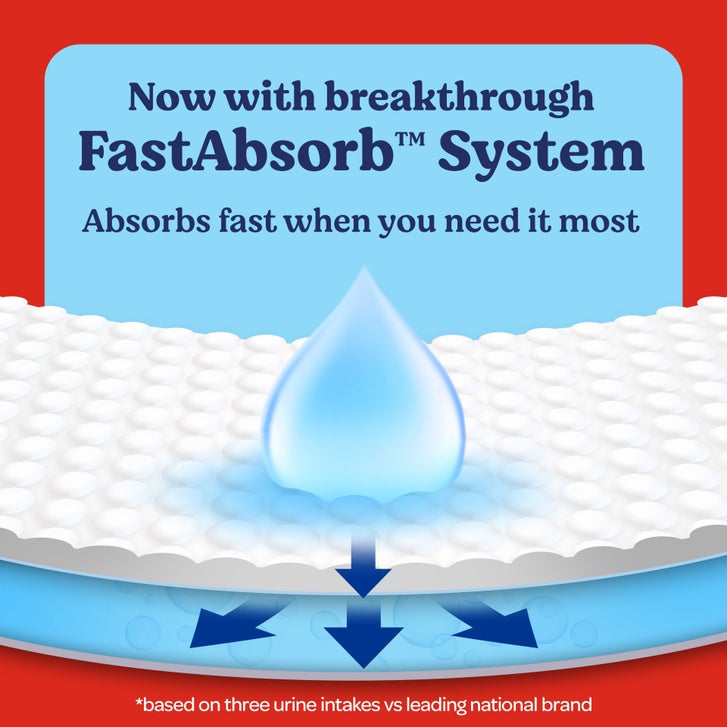 Now with breakthrough
FastAbsorb™ System

Absorbs fast when you need it most

*based on three urine intakes vs leading national brand